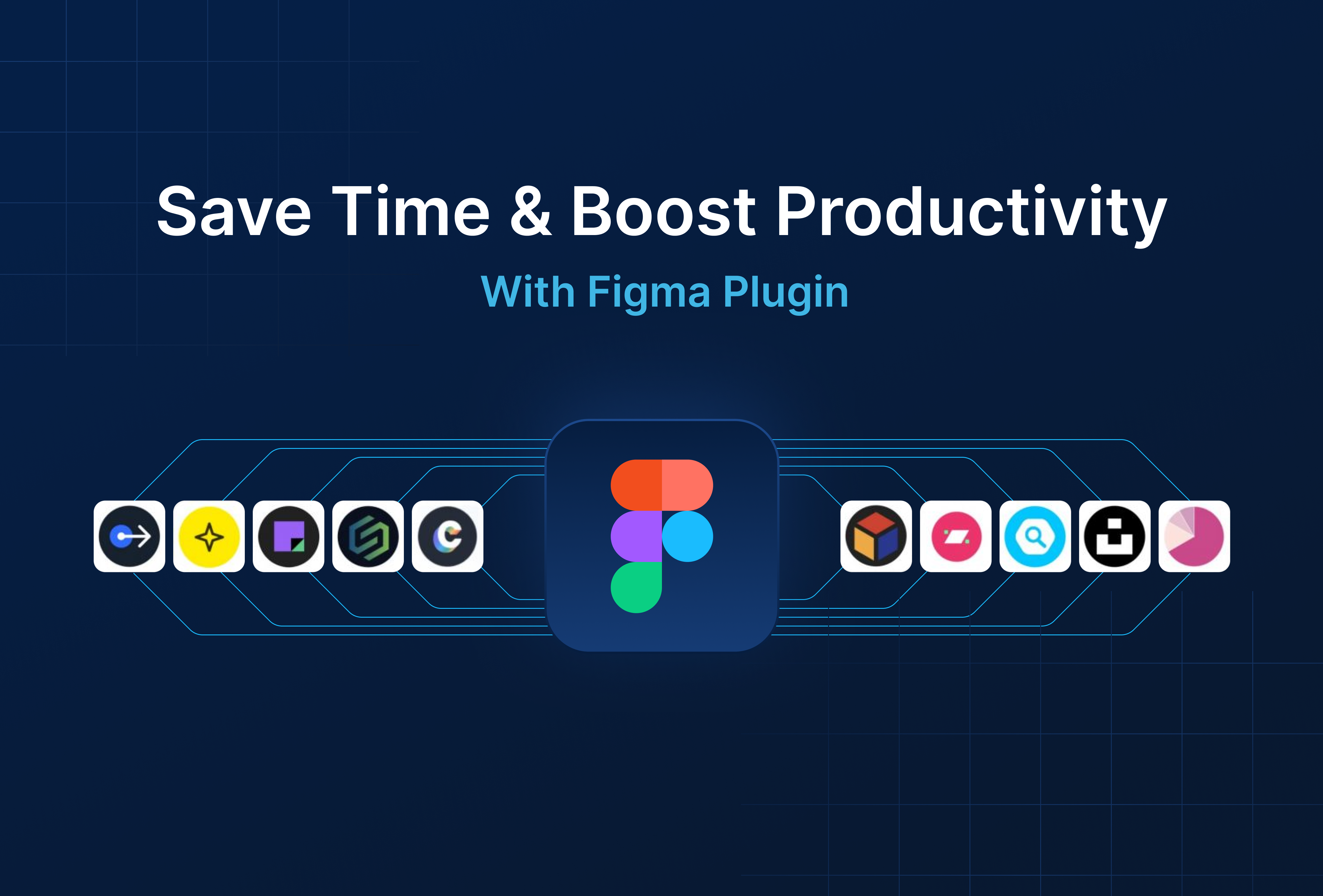 Save Time & Boost Productivity

With Figma Plugin